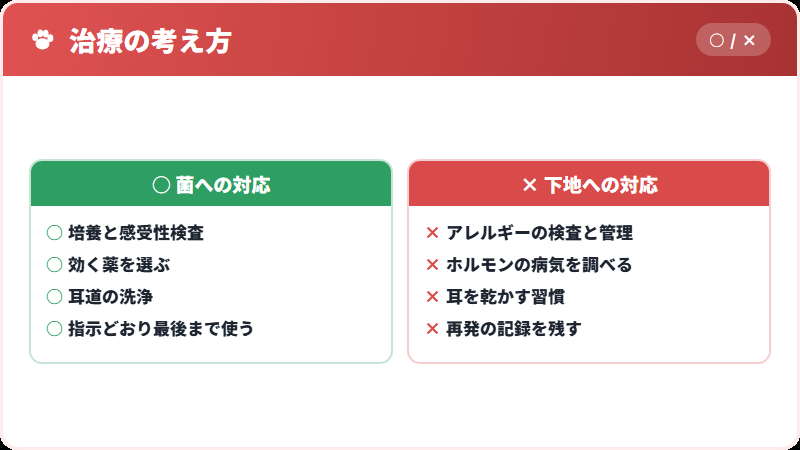 治療の考え方

○ / ×

○ 菌への対応

○ 培養と感受性検査
○ 効く薬を選ぶ
○ 耳道の洗浄
○ 指示どおり最後まで使う

× 下地への対応

× アレルギーの検査と管理
× ホルモンの病気を調べる
× 耳を乾かす習慣
× 再発の記録を残す